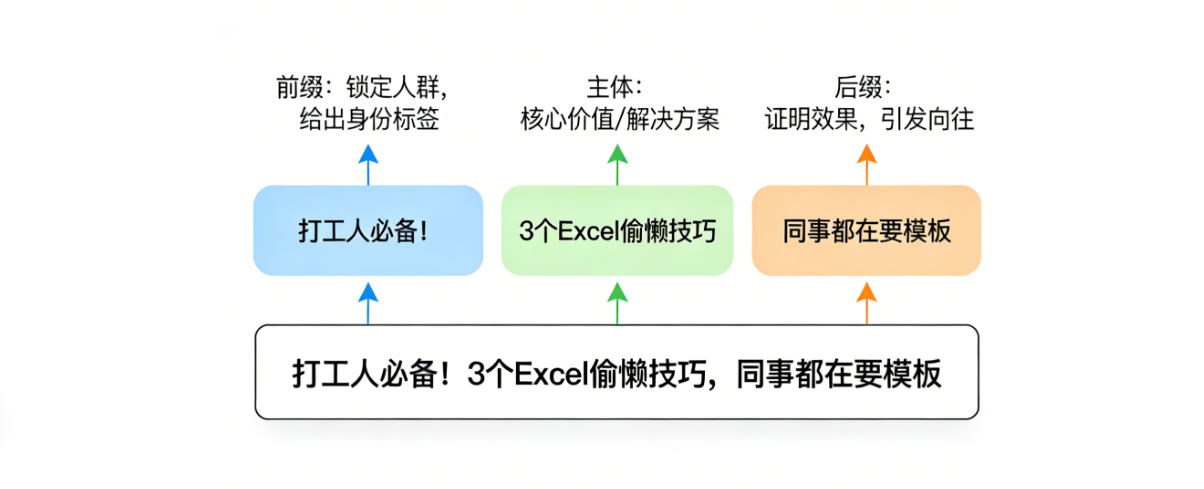 前缀：锁定人群，给出身份标签

主体：核心价值/解决方案

后缀：证明效果，引发向往

打工人必备！

3个Excel偷懒技巧

同事都在要模板

打工人必备！3个Excel偷懒技巧，同事都在要模板